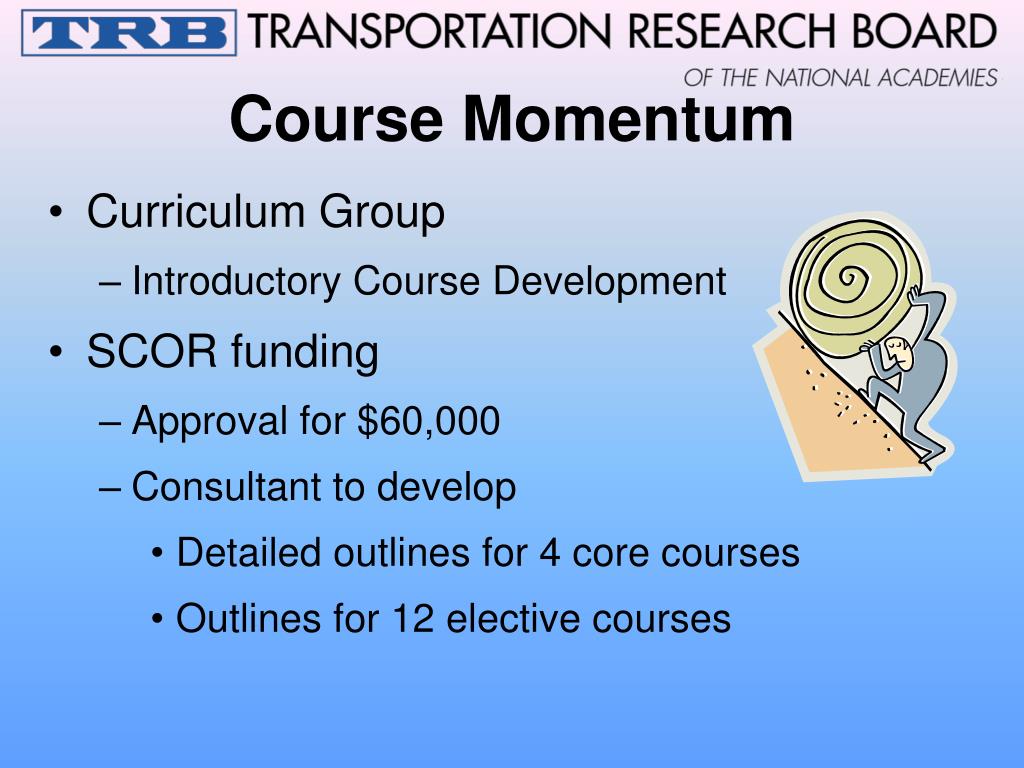 TRB TRANSPORTATION RESEARCH BOARD
OF THE NATIONAL ACADEMIES

Course Momentum

• Curriculum Group
– Introductory Course Development
• SCOR funding
– Approval for \$60,000
– Consultant to develop
• Detailed outlines for 4 core courses
• Outlines for 12 elective courses